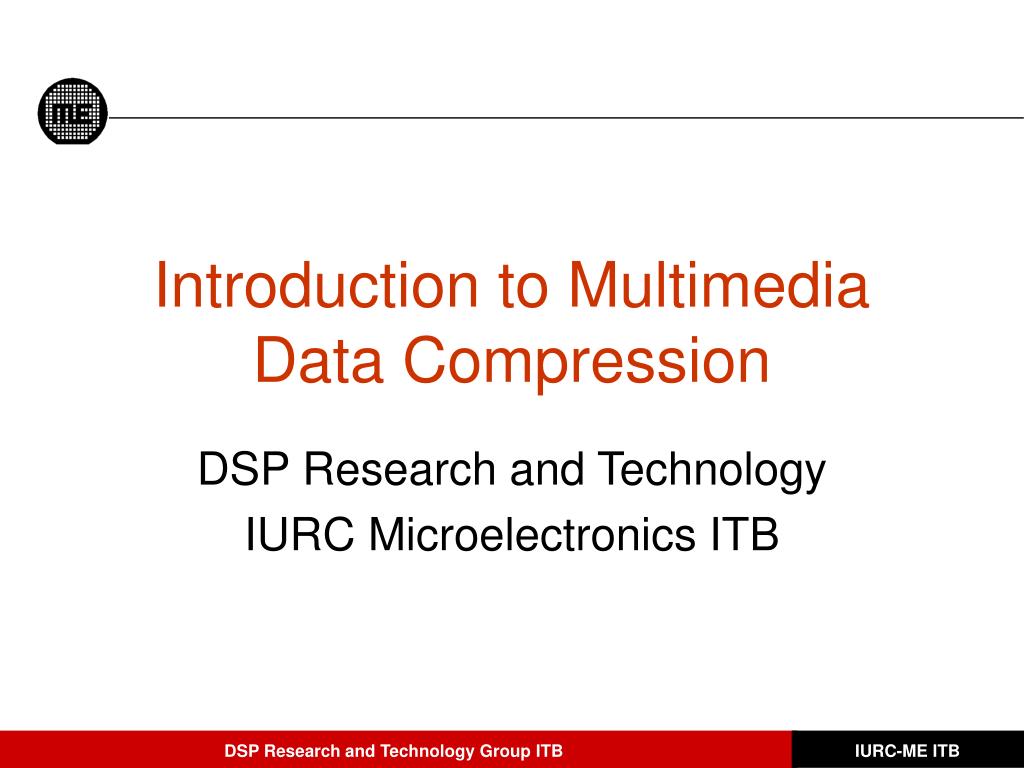 ME

Introduction to Multimedia Data Compression

DSP Research and Technology
IURC Microelectronics ITB

DSP Research and Technology Group ITB

IURC-ME ITB